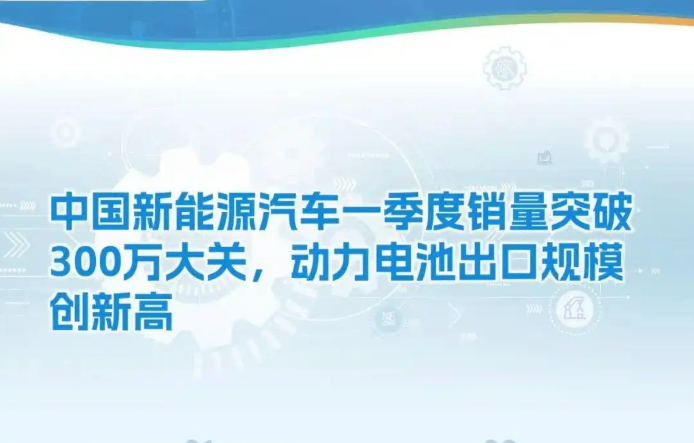 中国新能源汽车一季度销量突破300万大关，动力电池出口规模创新高